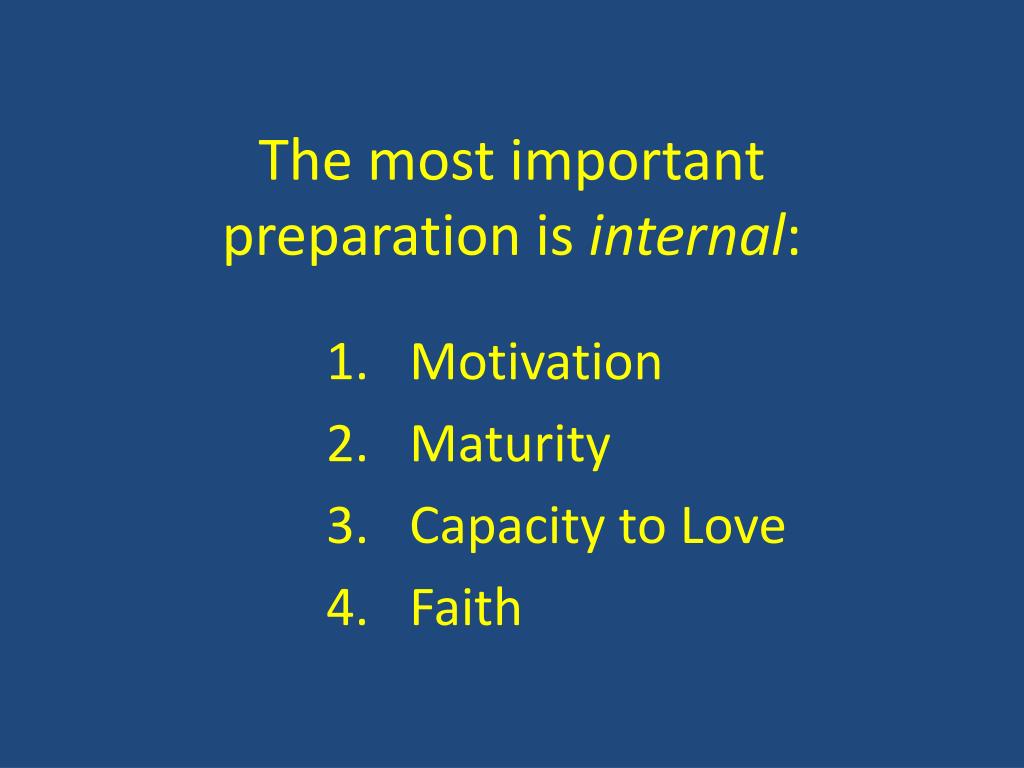 The most important preparation is internal:

1. Motivation
2. Maturity
3. Capacity to Love
4. Faith